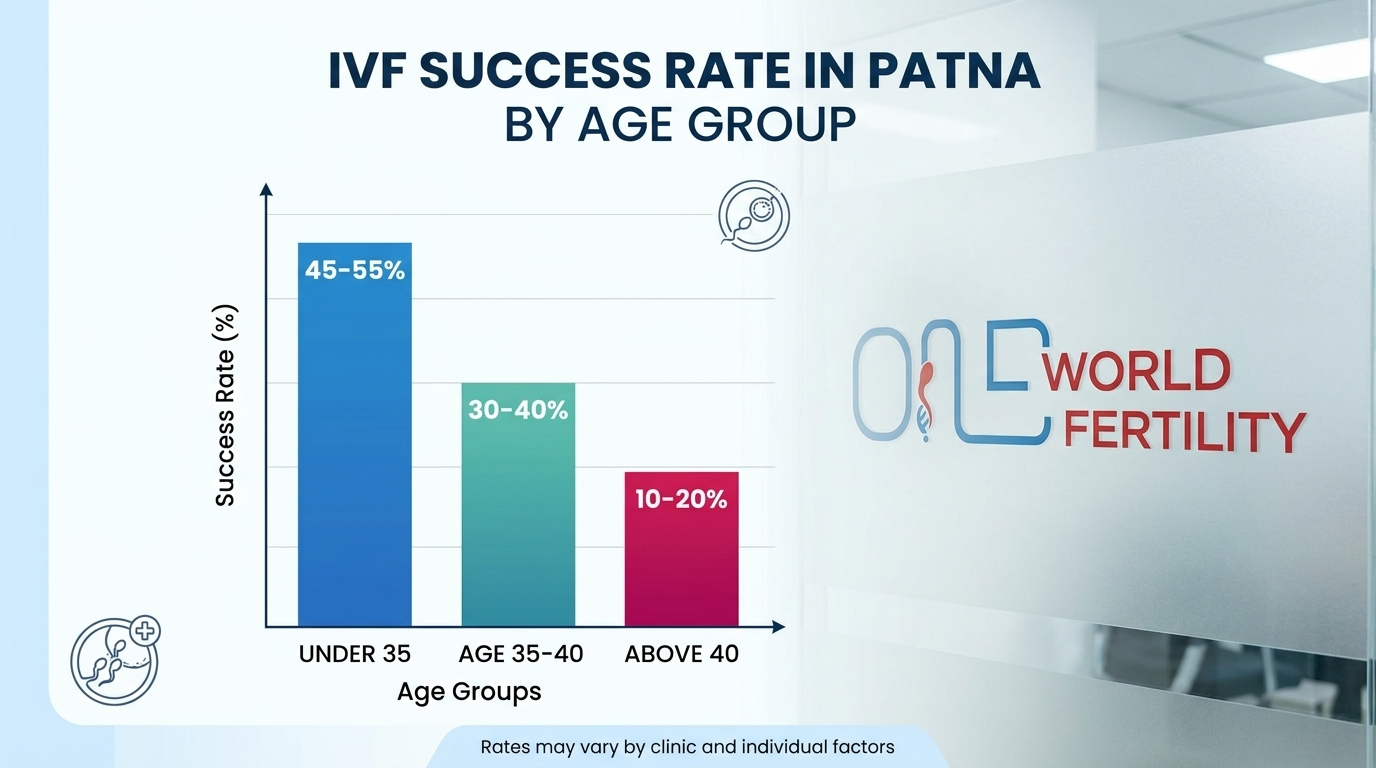 IVF SUCCESS RATE IN PATNA
BY AGE GROUP

Success Rate (%)

45-55%
30-40%
10-20%

UNDER 35
AGE 35-40
ABOVE 40

Age Groups

ONE WORLD FERTILITY

Rates may vary by clinic and individual factors